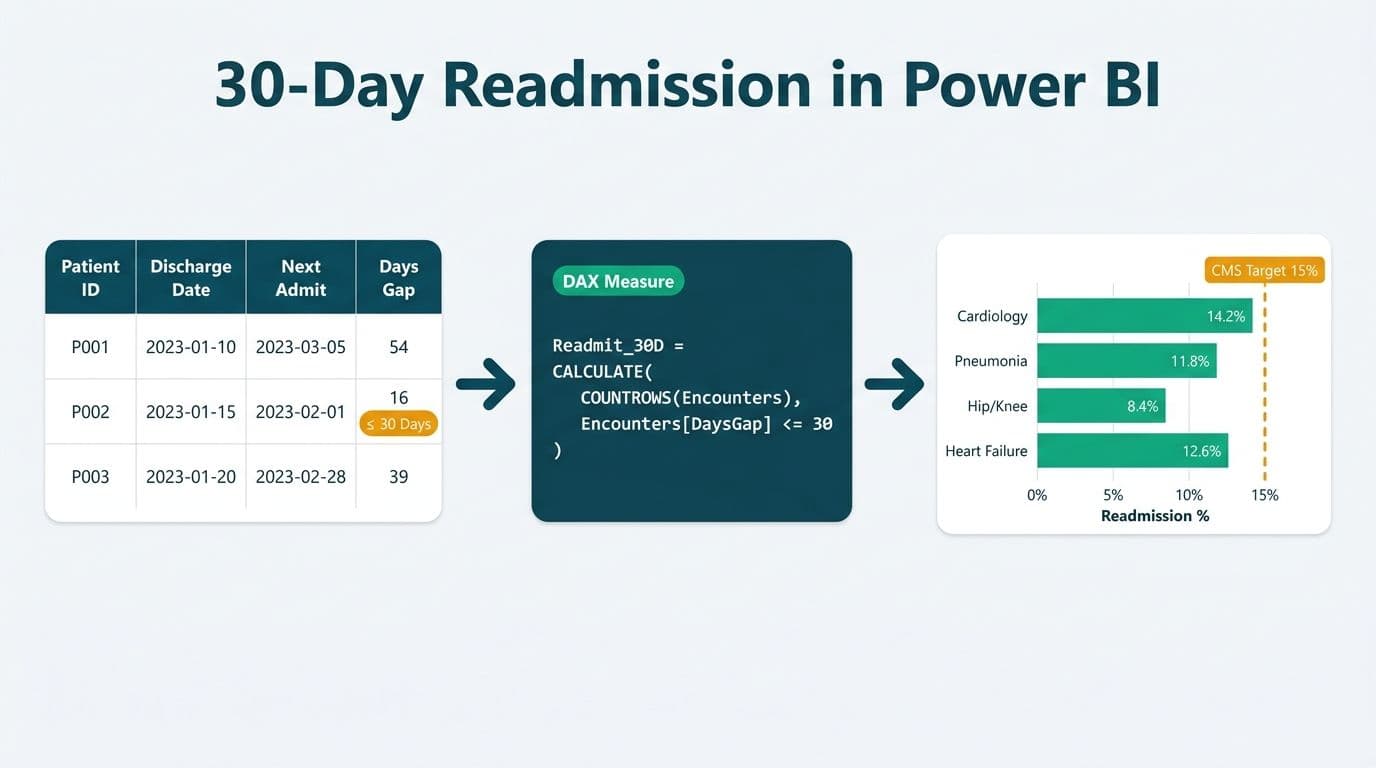 30-Day Readmission in Power BI

| Patient ID | Discharge Date | Next Admit | Days Gap |
|---|---|---|---|
| P001 | 2023-01-10 | 2023-03-05 | 54 |
| P002 | 2023-01-15 | 2023-02-01 | 16 ≤ 30 Days |
| P003 | 2023-01-20 | 2023-02-28 | 39 |

DAX Measure

Readmit_30D =
CALCULATE(
COUNTROWS(Encounters),
Encounters[DaysGap] <= 30
)

CMS Target 15%

Cardiology 14.2%
Pneumonia 11.8%
Hip/Knee 8.4%
Heart Failure 12.6%

0% 5% 10% 15%
Readmission %